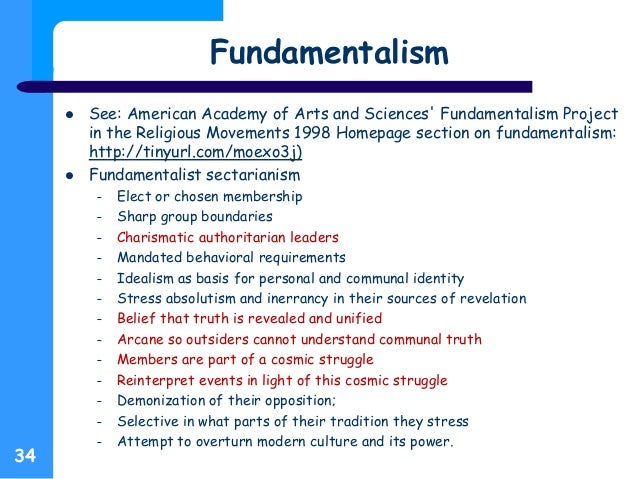 Fundamentalism

- See: American Academy of Arts and Sciences' Fundamentalism Project in the Religious Movements 1998 Homepage section on fundamentalism: http://tinyurl.com/moexo3j)
- Fundamentalist sectarianism
  - Elect or chosen membership
  - Sharp group boundaries
  - Charismatic authoritarian leaders
  - Mandated behavioral requirements
  - Idealism as basis for personal and communal identity
  - Stress absolutism and inerrancy in their sources of revelation
  - Belief that truth is revealed and unified
  - Arcane so outsiders cannot understand communal truth
  - Members are part of a cosmic struggle
  - Reinterpret events in light of this cosmic struggle
  - Demonization of their opposition;
  - Selective in what parts of their tradition they stress
  - Attempt to overturn modern culture and its power.

34